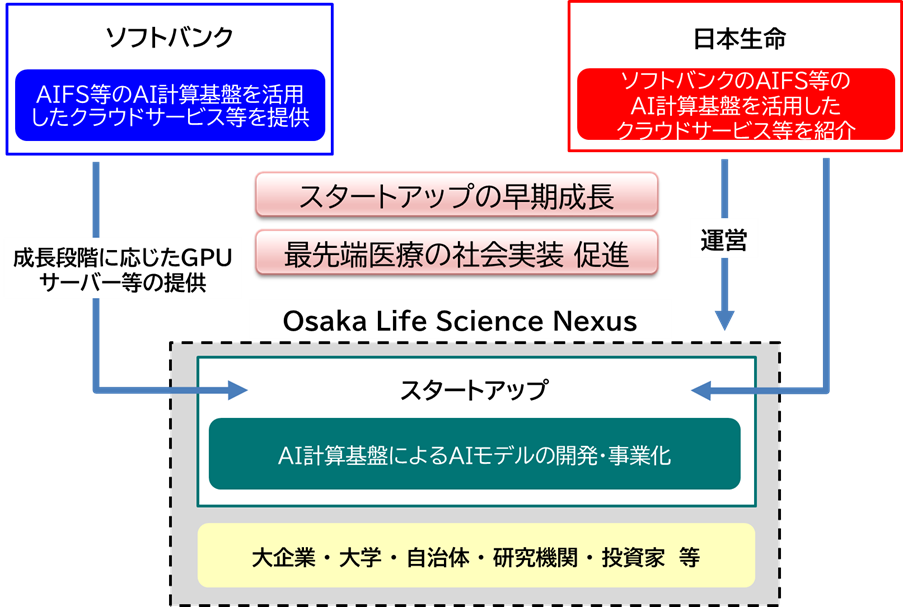 ソフトバンク

AIFS等のAI計算基盤を活用したクラウドサービス等を提供

日本生命

ソフトバンクのAIFS等のAI計算基盤を活用したクラウドサービス等を紹介

スタートアップの早期成長

最先端医療の社会実装 促進

成長段階に応じたGPUサーバー等の提供

運営

Osaka Life Science Nexus

スタートアップ

AI計算基盤によるAIモデルの開発・事業化

大企業・大学・自治体・研究機関・投資家 等